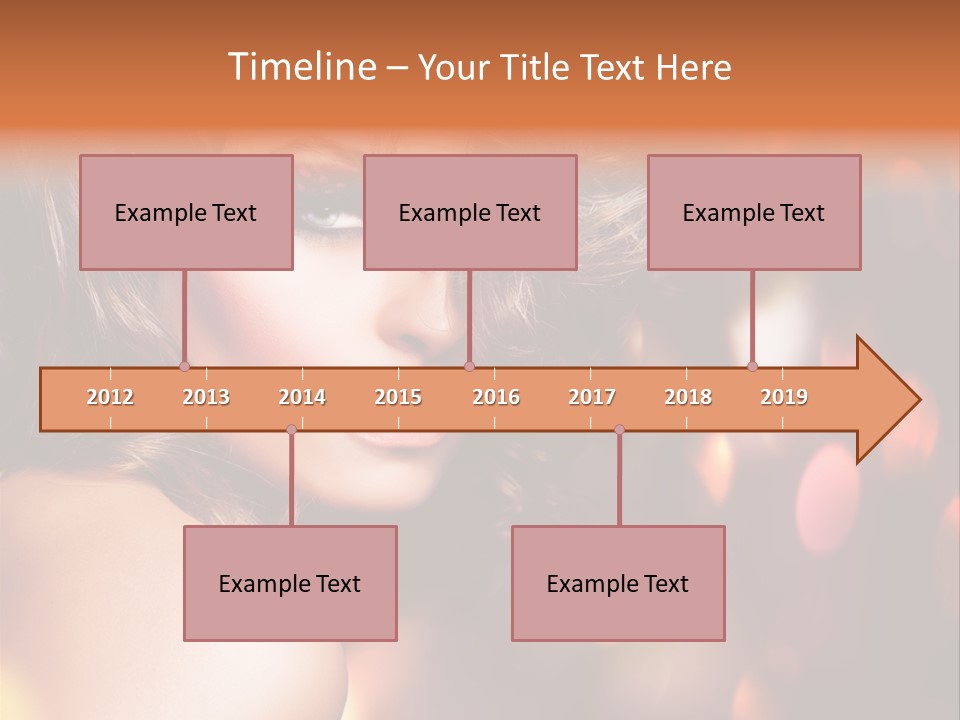 Timeline – Your Title Text Here

Example Text

Example Text

Example Text

2012 2013 2014 2015 2016 2017 2018 2019

Example Text

Example Text